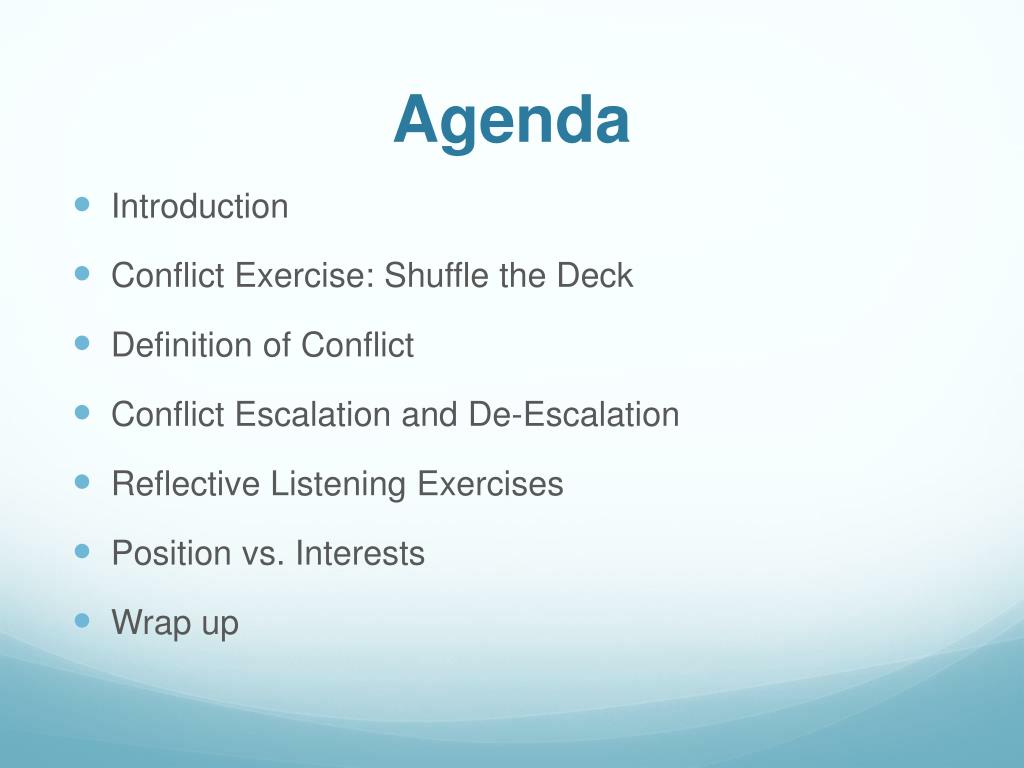 Agenda

- Introduction
- Conflict Exercise: Shuffle the Deck
- Definition of Conflict
- Conflict Escalation and De-Escalation
- Reflective Listening Exercises
- Position vs. Interests
- Wrap up